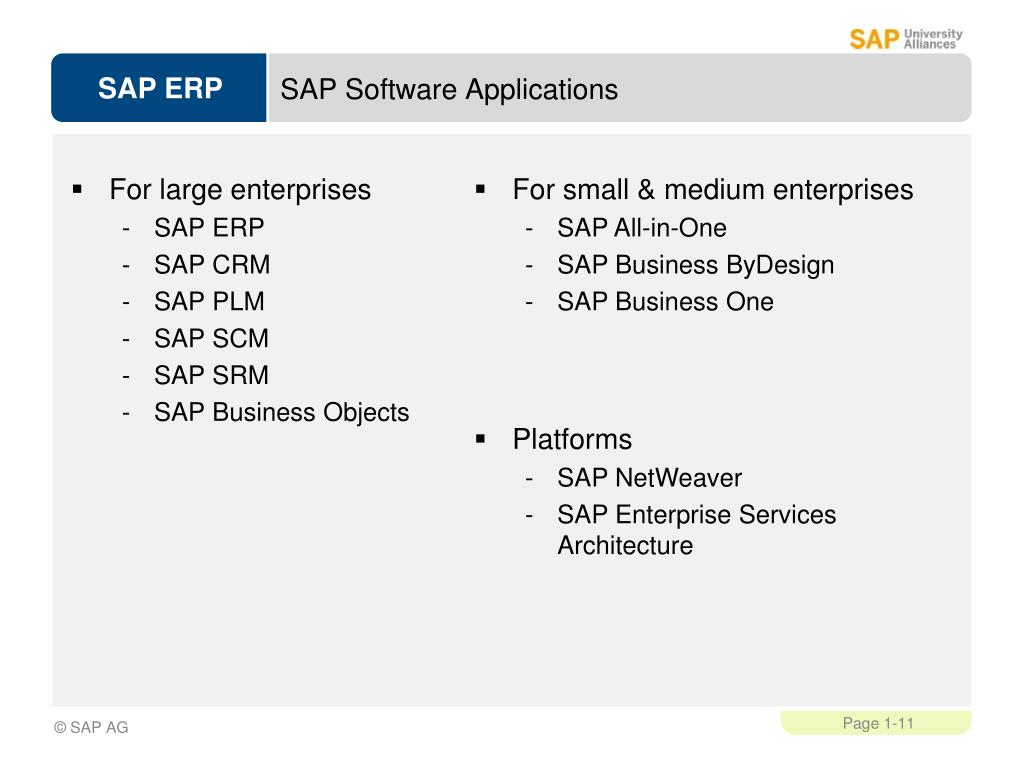 SAP University Alliances

SAP ERP

SAP Software Applications

▪ For large enterprises
- SAP ERP
- SAP CRM
- SAP PLM
- SAP SCM
- SAP SRM
- SAP Business Objects

▪ For small & medium enterprises
- SAP All-in-One
- SAP Business ByDesign
- SAP Business One

▪ Platforms
- SAP NetWeaver
- SAP Enterprise Services Architecture

© SAP AG

Page 1-11